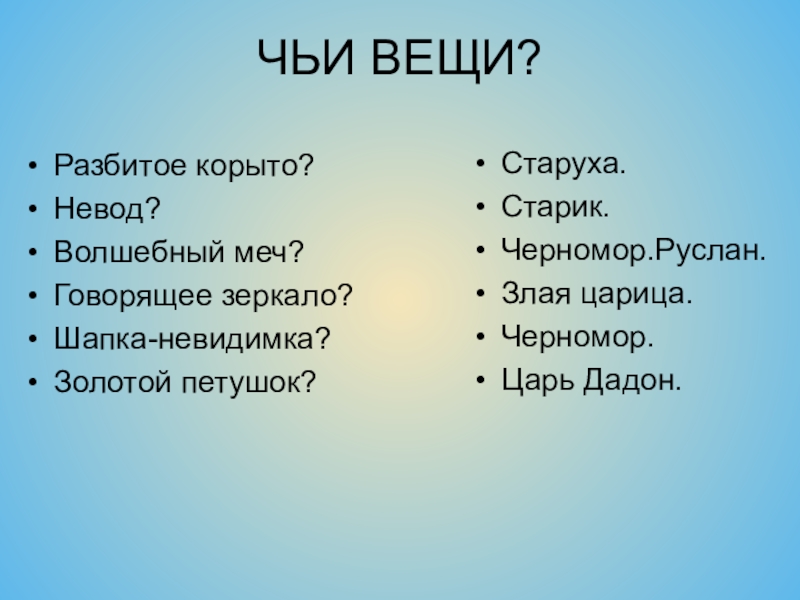 ЧЬИ ВЕЩИ?

• Разбитое корыто?
• Невод?
• Волшебный меч?
• Говорящее зеркало?
• Шапка-невидимка?
• Золотой петушок?

• Старуха.
• Старик.
• Черномор.Руслан.
• Злая царица.
• Черномор.
• Царь Дадон.